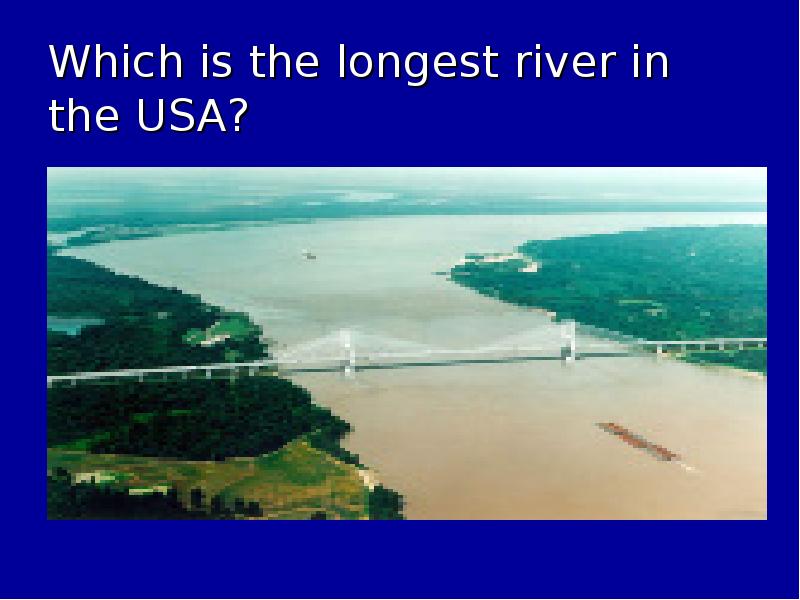 Which is the longest river in the USA?